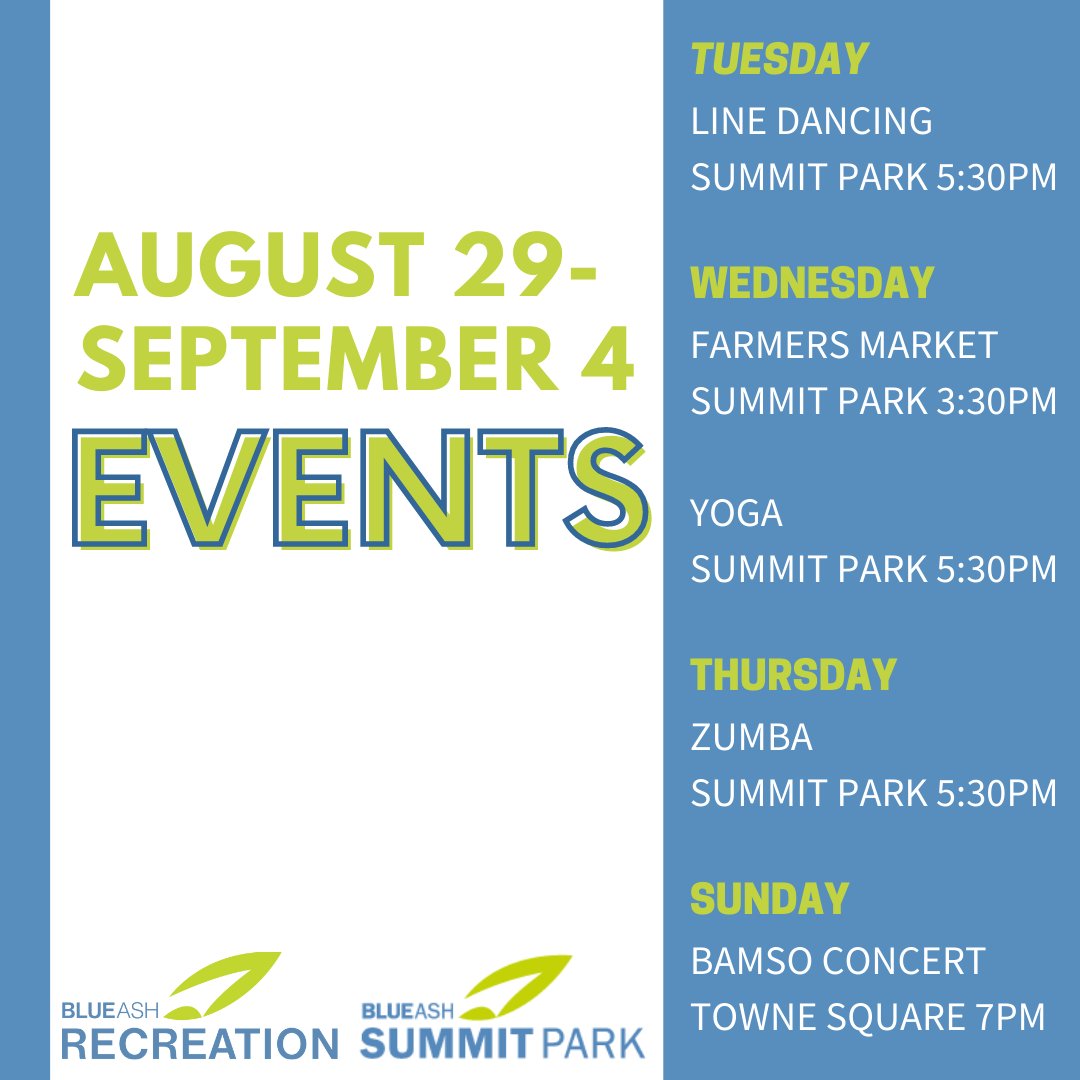 AUGUST 29-
SEPTEMBER 4
EVENTS

BLUEASH
RECREATION

BLUEASH
SUMMIT PARK

TUESDAY
LINE DANCING
SUMMIT PARK 5:30PM

WEDNESDAY
FARMERS MARKET
SUMMIT PARK 3:30PM

YOGA
SUMMIT PARK 5:30PM

THURSDAY
ZUMBA
SUMMIT PARK 5:30PM

SUNDAY
BAMSO CONCERT
TOWNE SQUARE 7PM